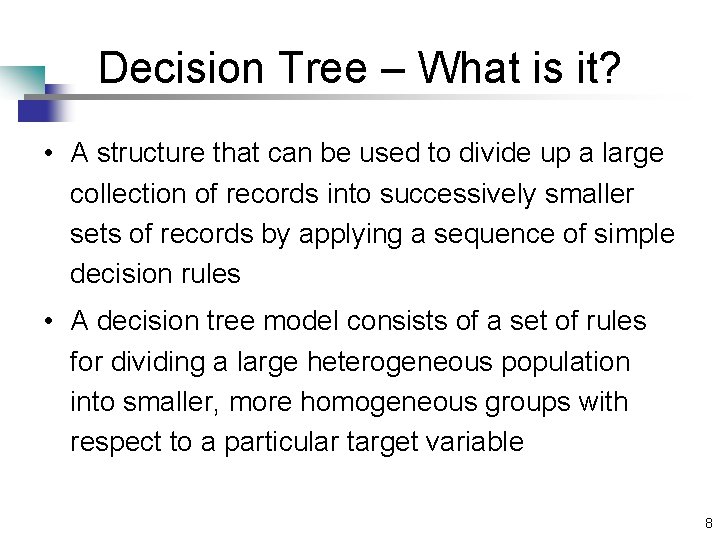 Decision Tree – What is it?

• A structure that can be used to divide up a large collection of records into successively smaller sets of records by applying a sequence of simple decision rules

• A decision tree model consists of a set of rules for dividing a large heterogeneous population into smaller, more homogeneous groups with respect to a particular target variable

8